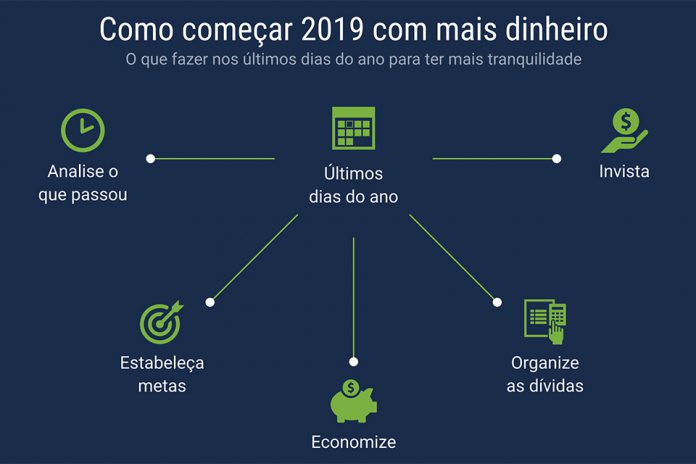 Como começar 2019 com mais dinheiro
O que fazer nos últimos dias do ano para ter mais tranquilidade

Analise o que passou

Últimos dias do ano

Invista

Estabeleça metas

Economize

Organize as dívidas